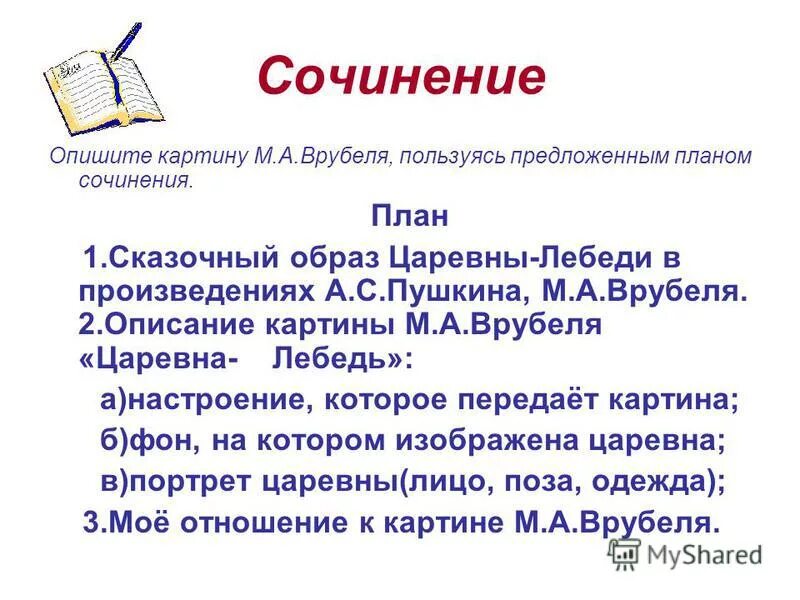 Сочинение

Опишите картину М.А.Врубеля, пользуясь предложенным планом сочинения.

План

1.Сказочный образ Царевны-Лебеди в произведениях А.С.Пушкина, М.А.Врубеля.
2.Описание картины М.А.Врубеля «Царевна- Лебедь»:
а)настроение, которое передаёт картина;
б)фон, на котором изображена царевна;
в)портрет царевны(лицо, поза, одежда);
3.Моё отношение к картине М.А.Врубеля.

MyShared